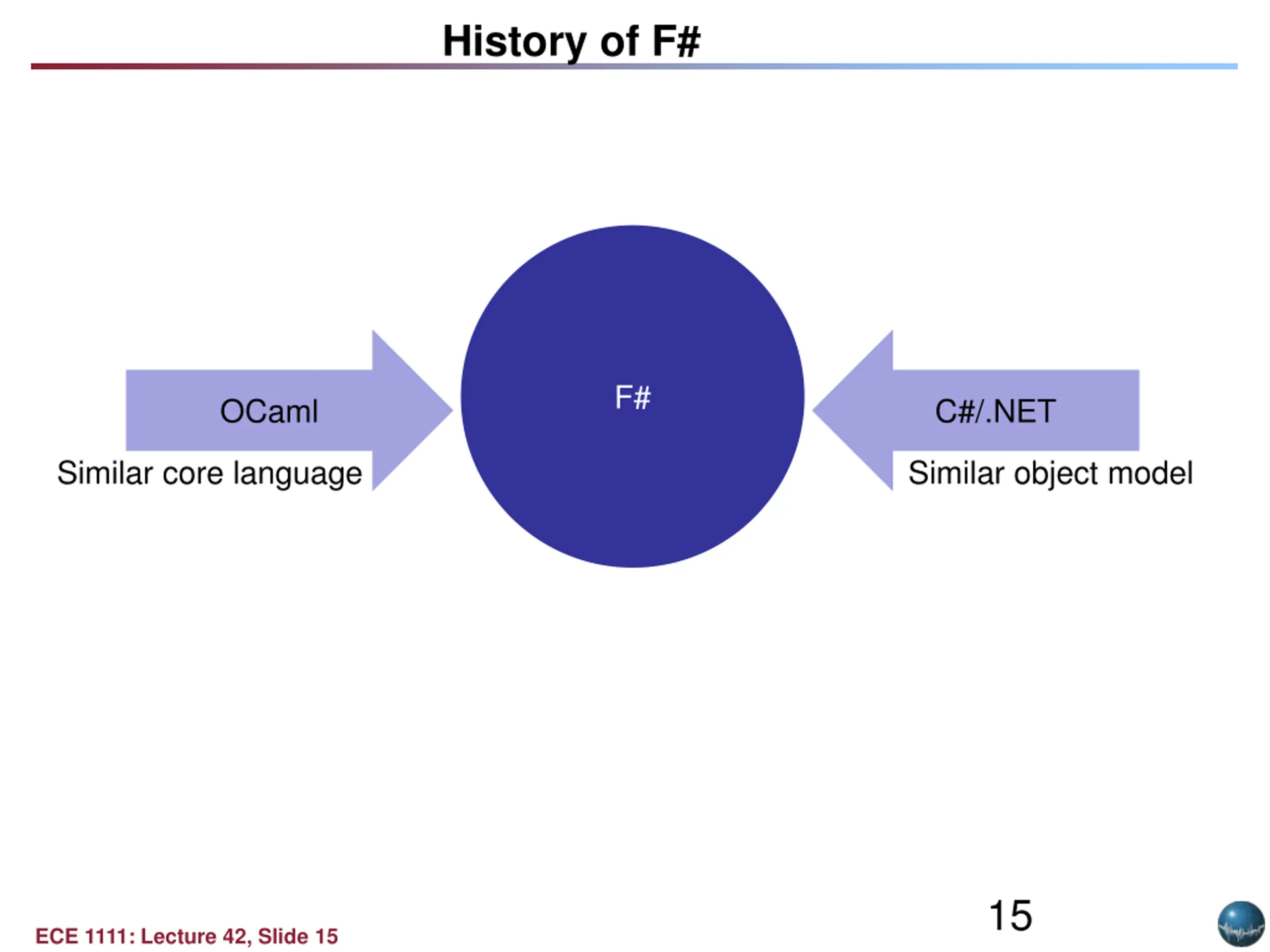 History of F#

OCaml

Similar core language

F#

C#/.NET

Similar object model

15

ECE 1111: Lecture 42, Slide 15